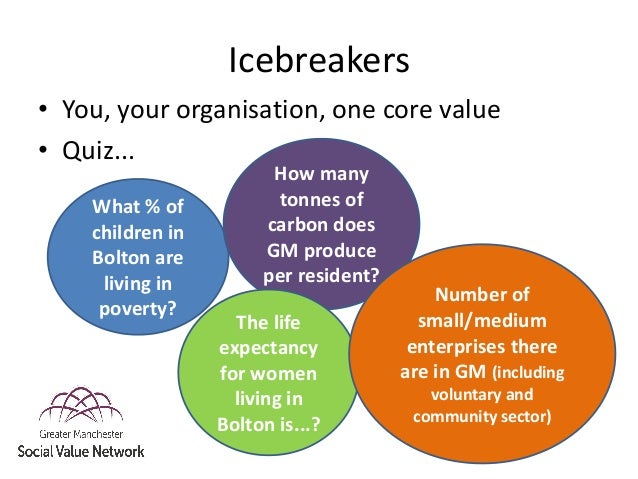 Icebreakers

• You, your organisation, one core value
• Quiz...

What % of children in Bolton are living in poverty?

How many tonnes of carbon does GM produce per resident?

The life expectancy for women living in Bolton is...?

Number of small/medium enterprises there are in GM (including voluntary and community sector)

Greater Manchester
Social Value Network